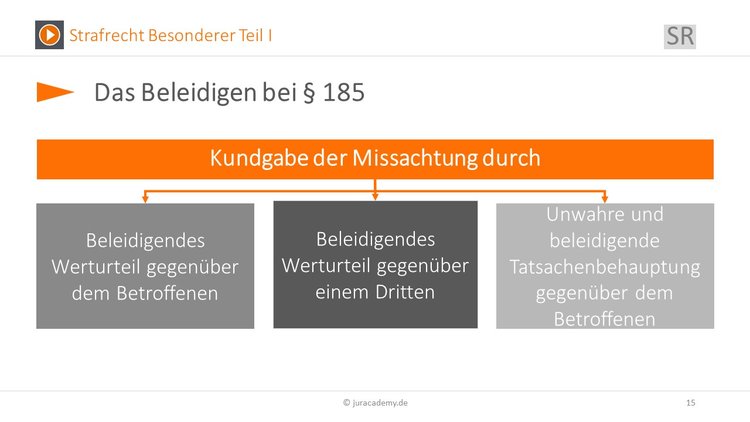 Strafrecht Besonderer Teil I

SR

Das Beleidigen bei § 185

Kundgabe der Missachtung durch

Beleidigendes Werturteil gegenüber dem Betroffenen

Beleidigendes Werturteil gegenüber einem Dritten

Unwahre und beleidigende Tatsachenbehauptung gegenüber dem Betroffenen

© juracademy.de

15